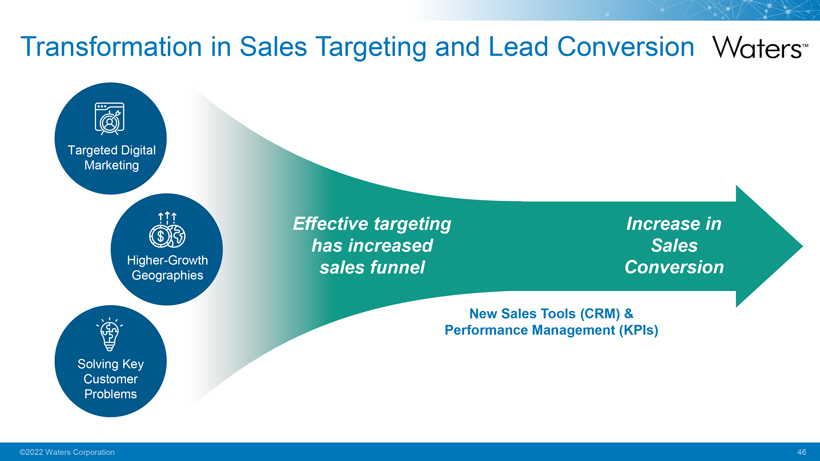 Transformation in Sales Targeting and Lead Conversion

Waters™

Targeted Digital Marketing

Higher-Growth Geographies

Solving Key Customer Problems

Effective targeting has increased sales funnel

Increase in Sales Conversion

New Sales Tools (CRM) & Performance Management (KPIs)

©2022 Waters Corporation

46